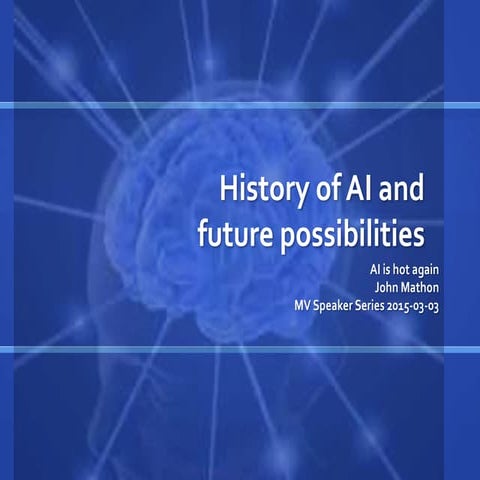 History of AI and future possibilities

AI is hot again
John Mathon
MV Speaker Series 2015-03-03